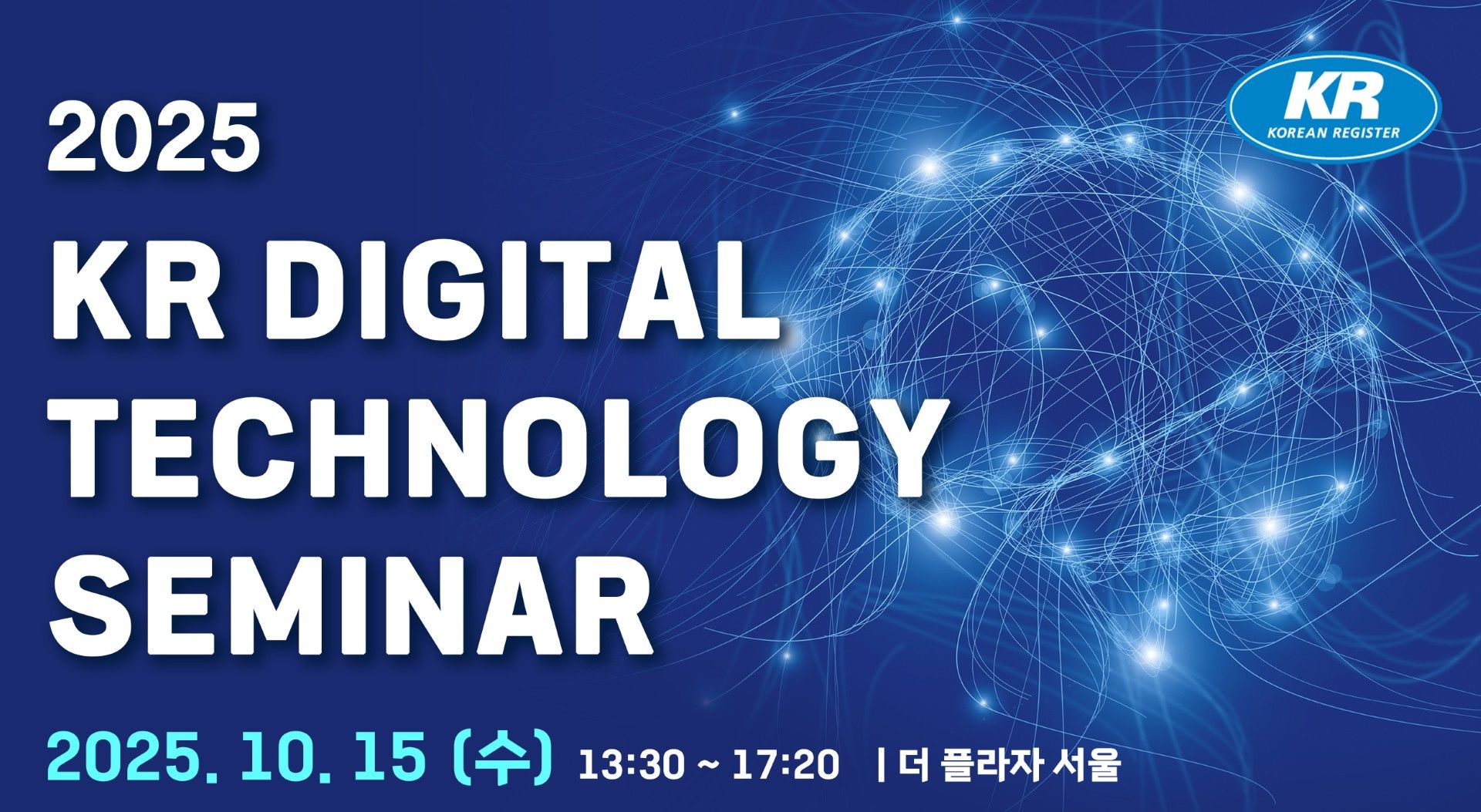 KR
KOREAN REGISTER

2025
KR DIGITAL TECHNOLOGY SEMINAR

2025. 10. 15 (수) 13:30 ~ 17:20 | 더 플라자 서울